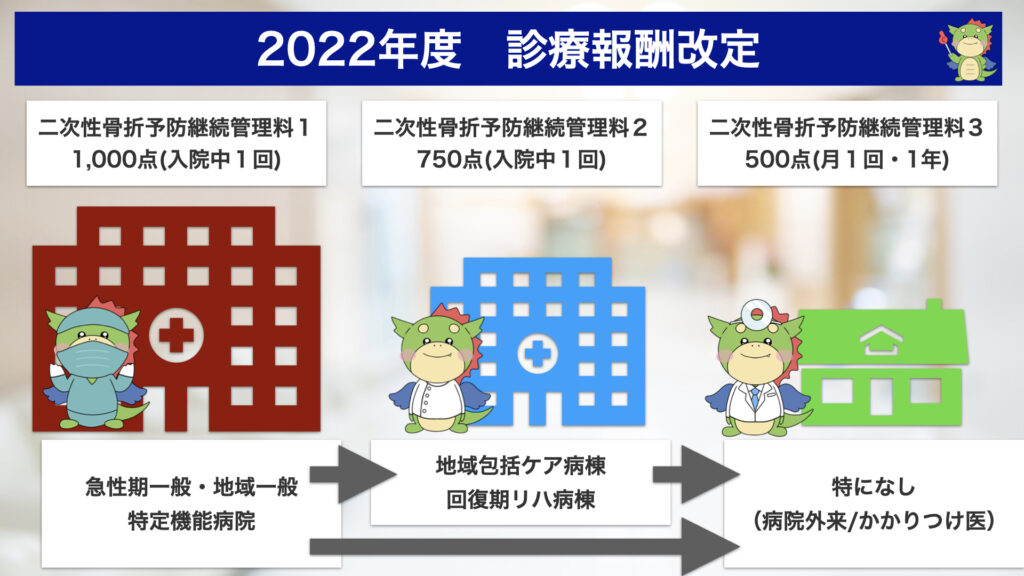 2022年度　診療報酬改定

二次性骨折予防継続管理料１
1,000点(入院中１回)

二次性骨折予防継続管理料２
750点(入院中１回)

二次性骨折予防継続管理料３
500点(月１回・1年)

急性期一般・地域一般
特定機能病院

地域包括ケア病棟
回復期リハ病棟

特になし
（病院外来/かかりつけ医）